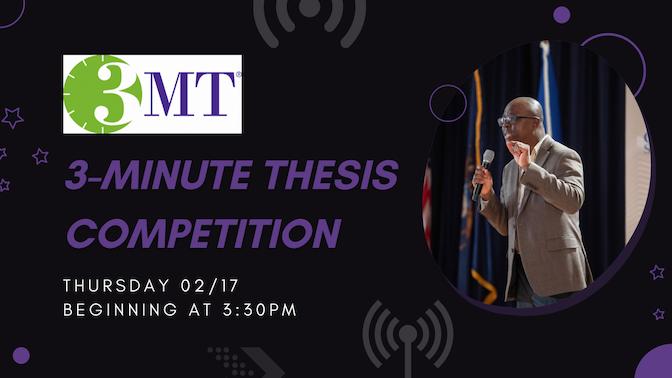 3MT®

3-MINUTE THESIS COMPETITION

THURSDAY 02/17
BEGINNING AT 3:30PM